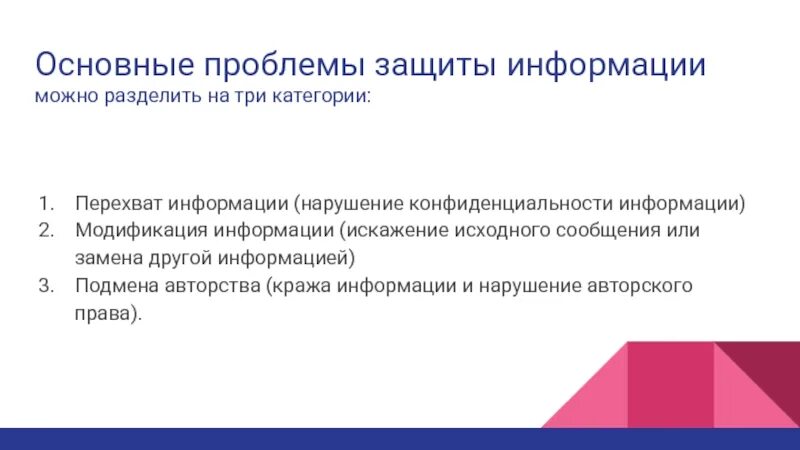 Основные проблемы защиты информации
можно разделить на три категории:

1. Перехват информации (нарушение конфиденциальности информации)
2. Модификация информации (искажение исходного сообщения или замена другой информацией)
3. Подмена авторства (кража информации и нарушение авторского права).